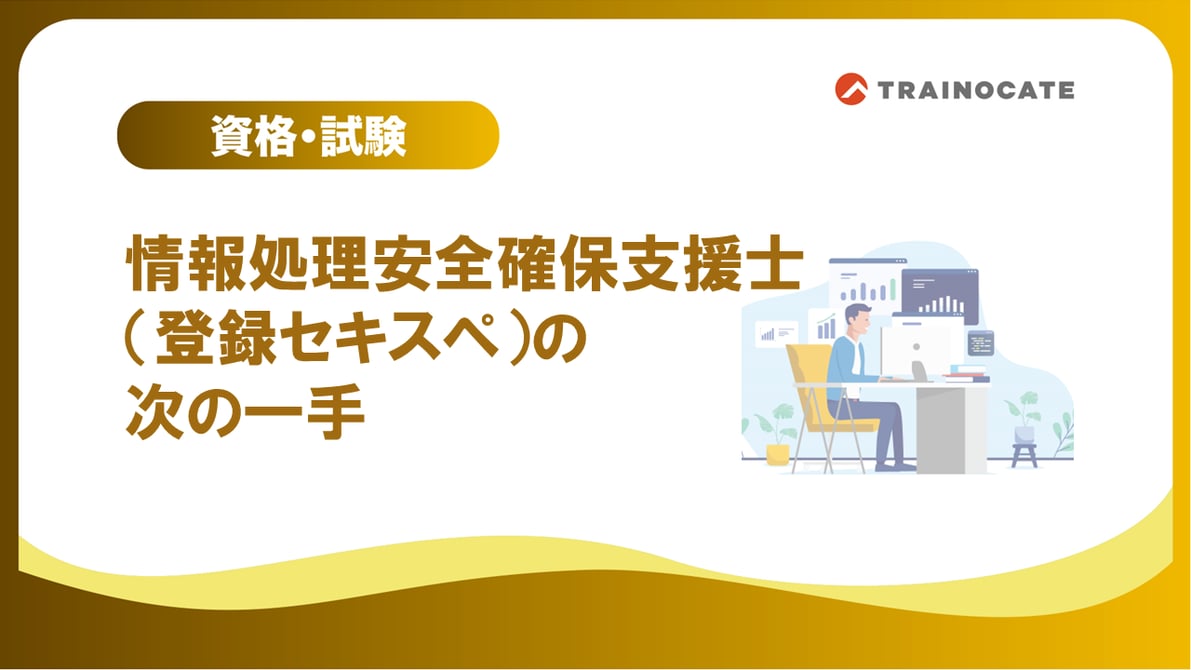 TRAINOCATE

資格・試験

情報処理安全確保支援士（登録セキスペ）の次の一手